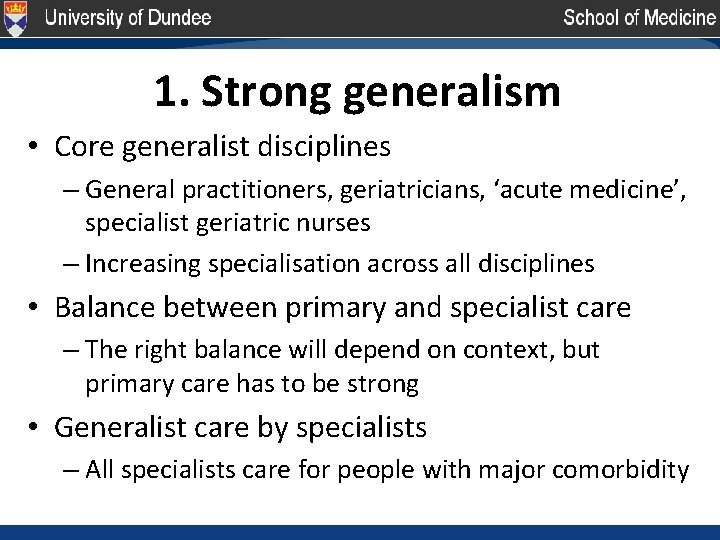 University of Dundee

School of Medicine

1. Strong generalism

• Core generalist disciplines
– General practitioners, geriatricians, ‘acute medicine’, specialist geriatric nurses
– Increasing specialisation across all disciplines

• Balance between primary and specialist care
– The right balance will depend on context, but primary care has to be strong

• Generalist care by specialists
– All specialists care for people with major comorbidity